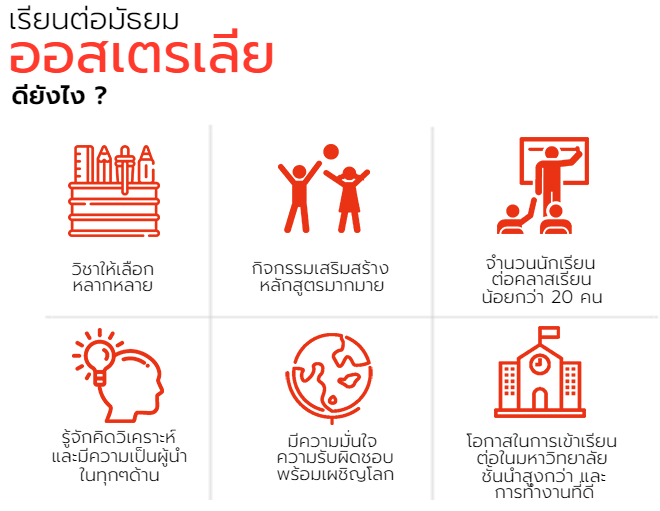 เรียนต่อมัธยม
ออสเตรเลีย
ดียังไง ?

วิชาให้เลือกหลากหลาย

กิจกรรมเสริมสร้างหลักสูตรมากมาย

จำนวนนักเรียนต่อคลาสเรียนน้อยกว่า 20 คน

รู้จักคิดวิเคราะห์และมีความเป็นผู้นำในทุกๆด้าน

มีความมั่นใจ ความรับผิดชอบ พร้อมเผชิญโลก

โอกาสในการเข้าเรียนต่อในมหาวิทยาลัยชั้นนำสูงกว่า และการทำงานที่ดี